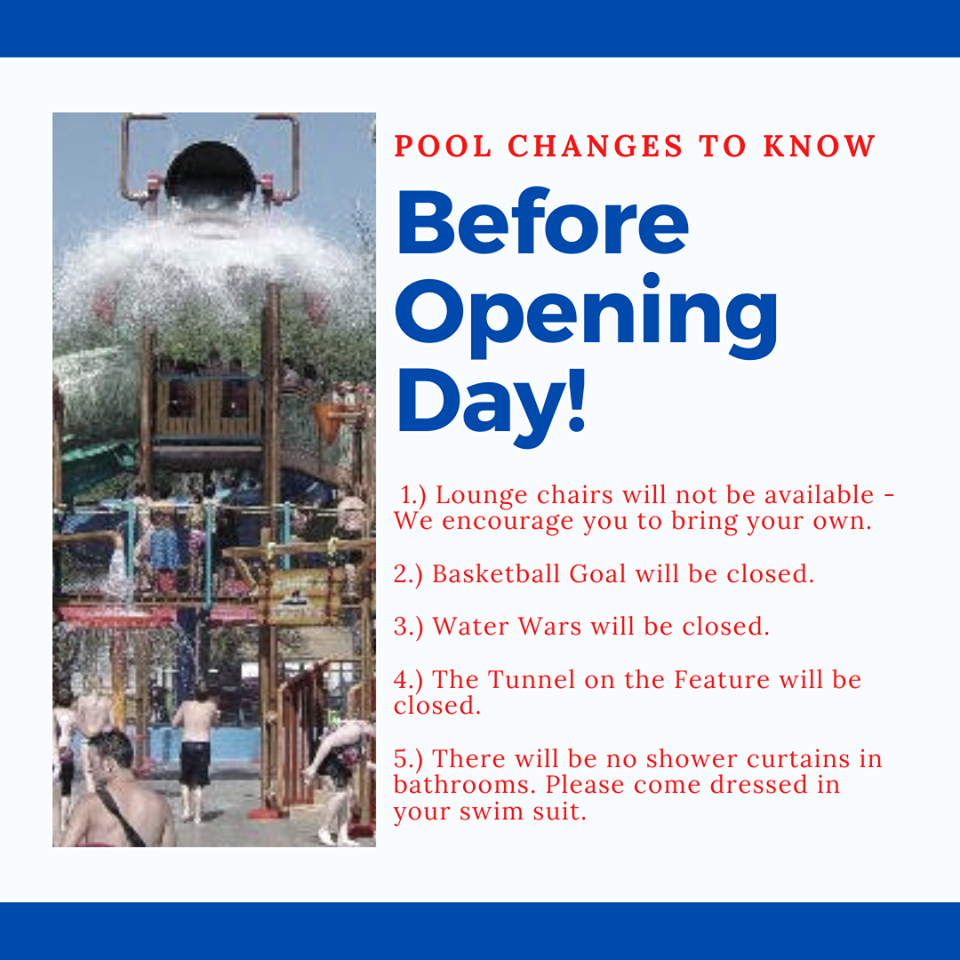 POOL CHANGES TO KNOW

Before Opening Day!

1.) Lounge chairs will not be available - We encourage you to bring your own.

2.) Basketball Goal will be closed.

3.) Water Wars will be closed.

4.) The Tunnel on the Feature will be closed.

5.) There will be no shower curtains in bathrooms. Please come dressed in your swim suit.